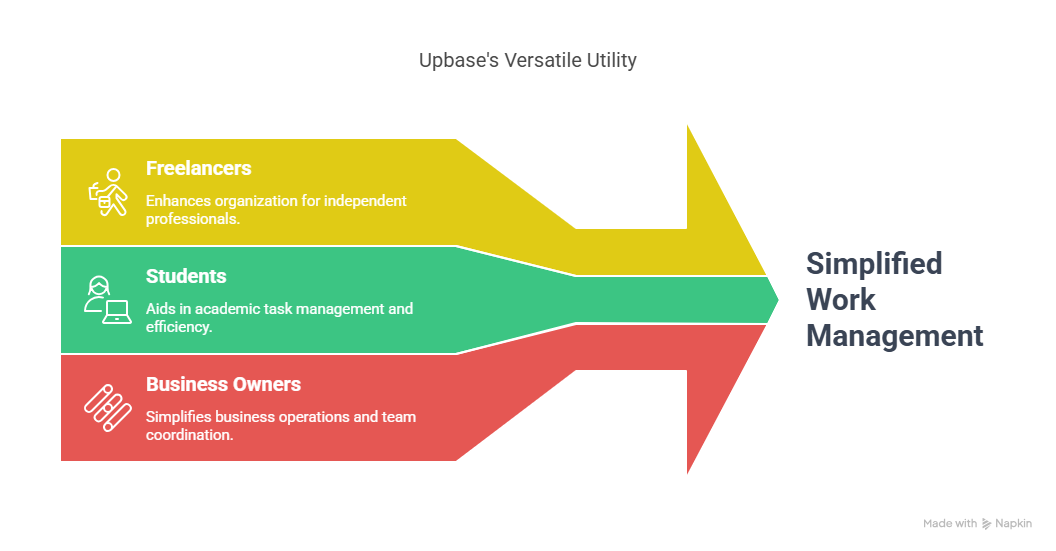 Upbase's Versatile Utility

Freelancers

Enhances organization for independent professionals.

Students

Aids in academic task management and efficiency.

Business Owners

Simplifies business operations and team coordination.

Simplified Work Management

Made with Napkin